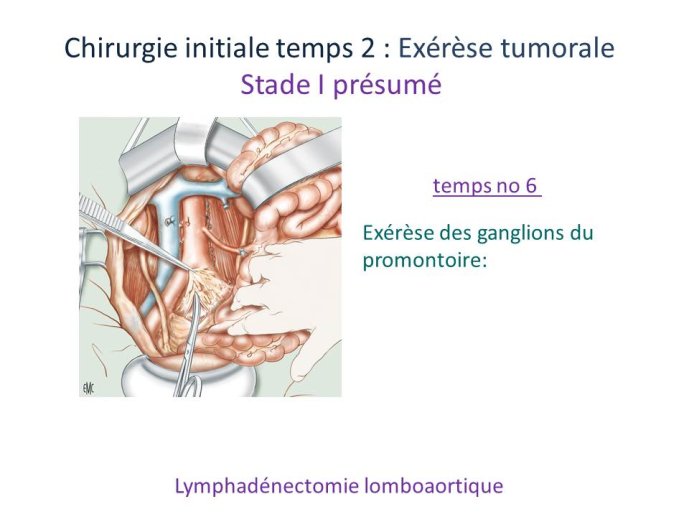 Chirurgie initiale temps 2 : Exérèse tumorale
Stade I présumé

EMC

temps no 6

Exérèse des ganglions du promontoire:

Lymphadénectomie lomboaortique